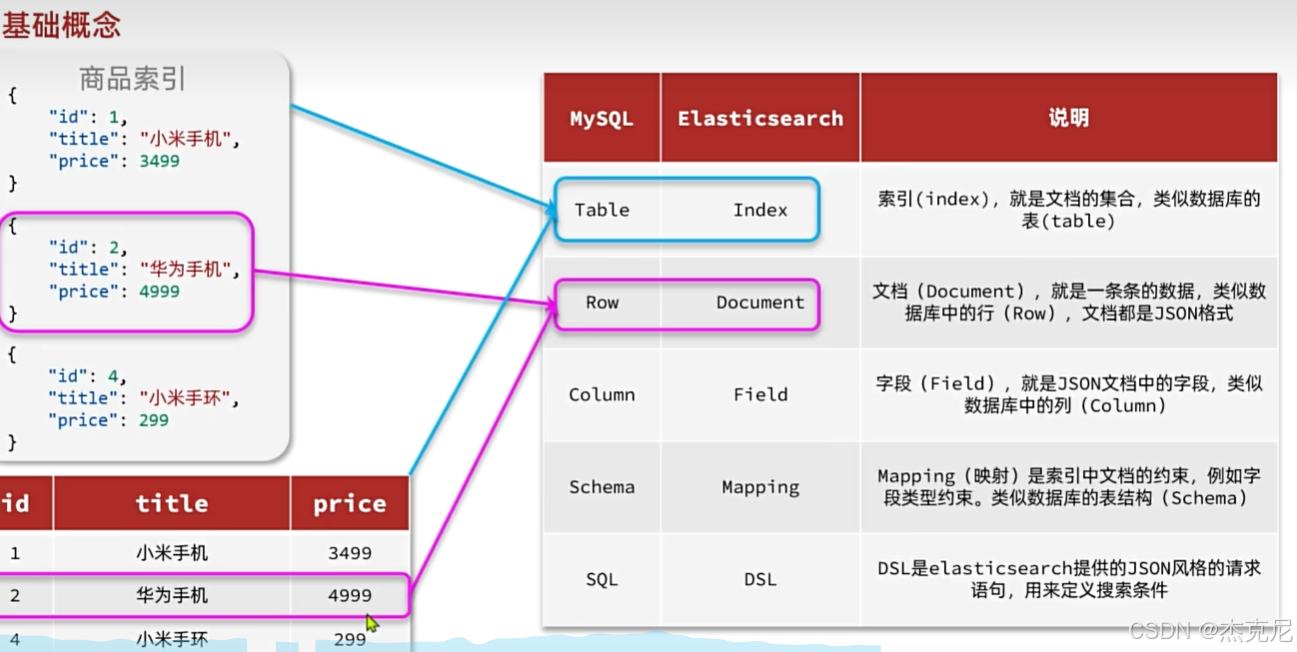 基础概念

商品索引
{
"id": 1,
"title": "小米手机",
"price": 3499
}
{
"id": 2,
"title": "华为手机",
"price": 4999
}
{
"id": 4,
"title": "小米手环",
"price": 299
}

| id | title | price |
|---|---|---|
| 1 | 小米手机 | 3499 |
| 2 | 华为手机 | 4999 |
| 4 | 小米手环 | 299 |

| MySQL | Elasticsearch | 说明 |
|---|---|---|
| Table | Index | 索引(index)，就是文档的集合，类似数据库的表(table) |
| Row | Document | 文档（Document），就是一条条的数据，类似数据库中的行（Row），文档都是JSON格式 |
| Column | Field | 字段（Field），就是JSON文档中的字段，类似数据库中的列（Column） |
| Schema | Mapping | Mapping（映射）是索引中文档的约束，例如字段类型约束。类似数据库的表结构（Schema） |
| SQL | DSL | DSL是elasticsearch提供的JSON风格的请求语句，用来定义搜索条件 |

CSDN @杰克尼